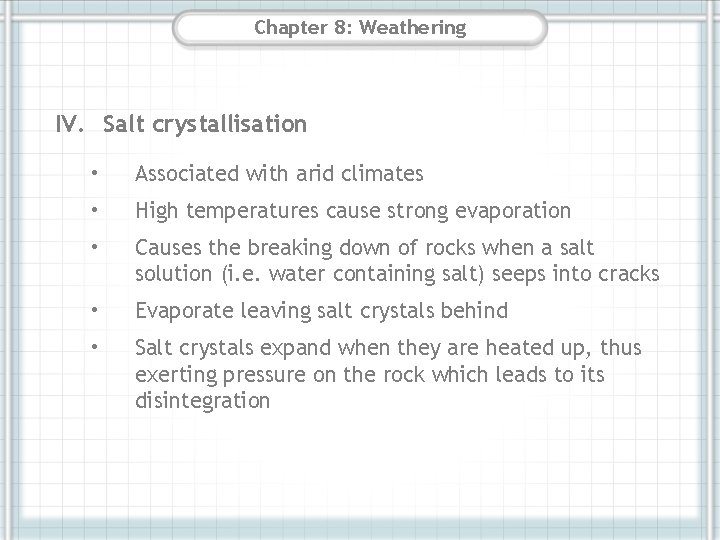 Chapter 8: Weathering

IV. Salt crystallisation

• Associated with arid climates
• High temperatures cause strong evaporation
• Causes the breaking down of rocks when a salt solution (i.e. water containing salt) seeps into cracks
• Evaporate leaving salt crystals behind
• Salt crystals expand when they are heated up, thus exerting pressure on the rock which leads to its disintegration